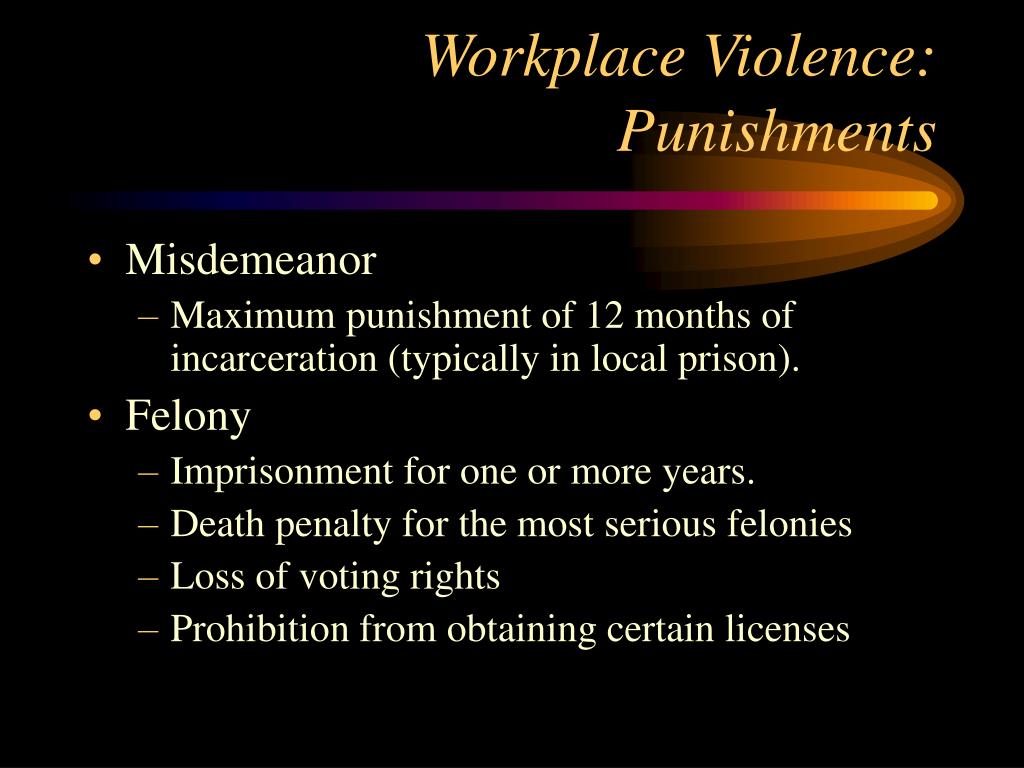 Workplace Violence: Punishments

• Misdemeanor
– Maximum punishment of 12 months of incarceration (typically in local prison).
• Felony
– Imprisonment for one or more years.
– Death penalty for the most serious felonies
– Loss of voting rights
– Prohibition from obtaining certain licenses